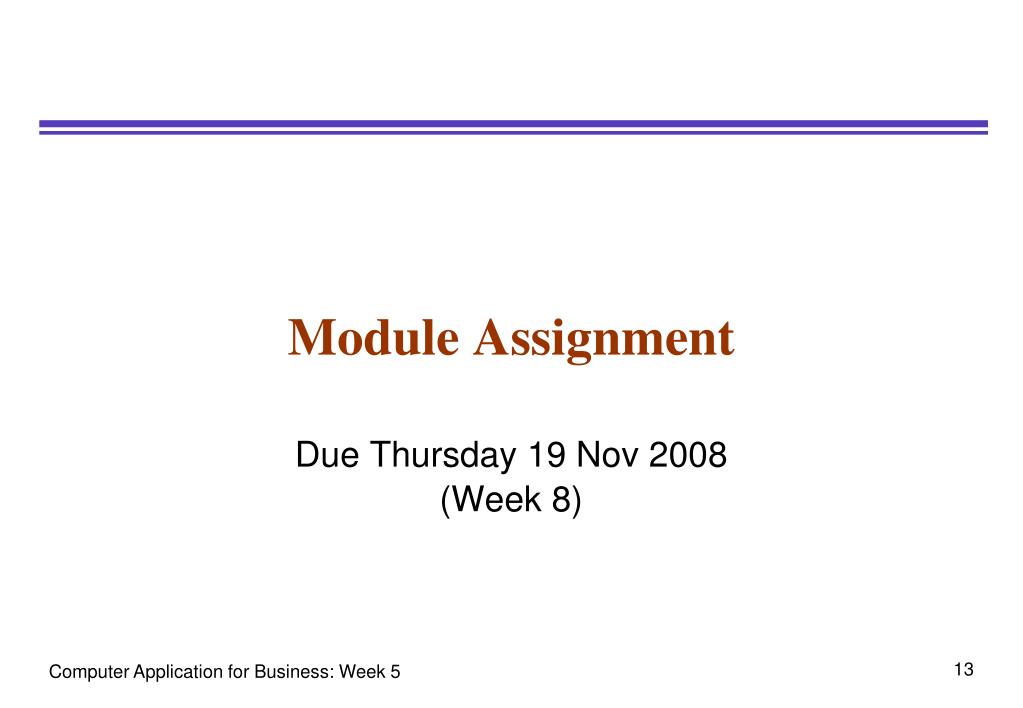 Module Assignment

Due Thursday 19 Nov 2008
(Week 8)

Computer Application for Business: Week 5

13